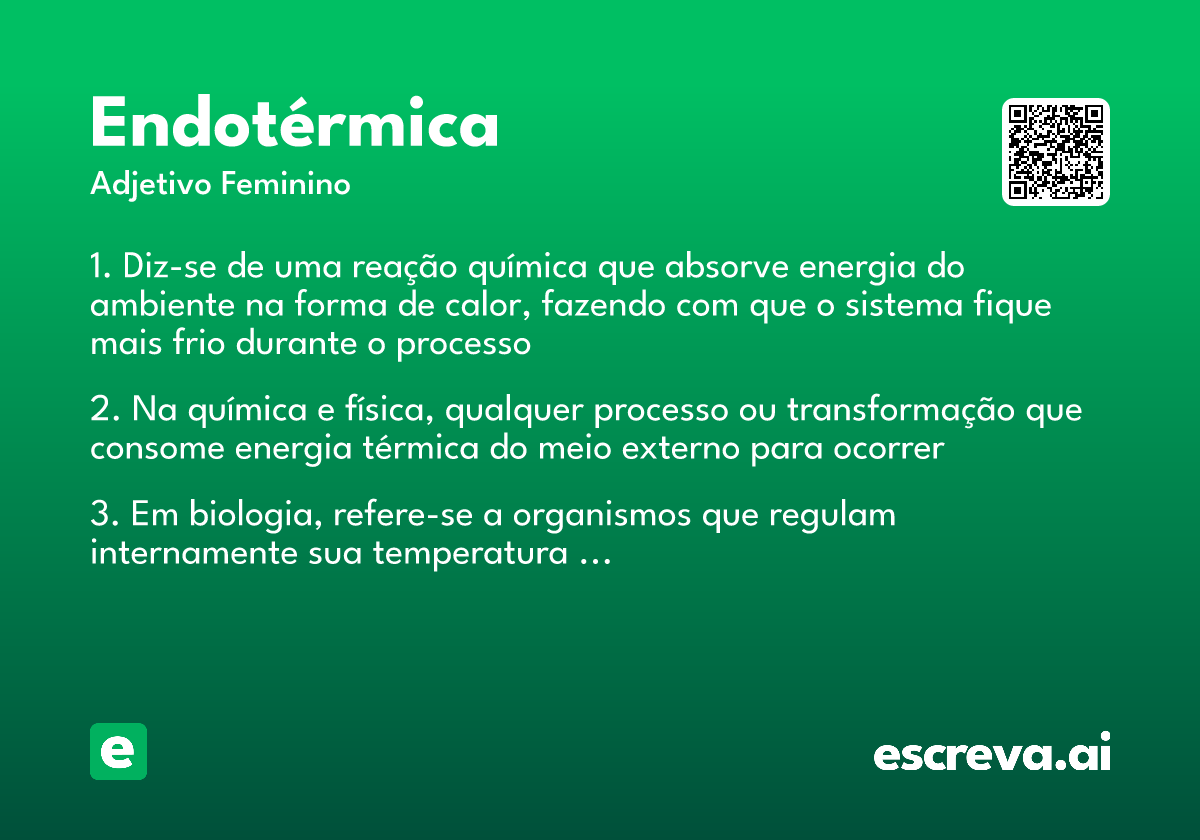 Endotérmica
Adjetivo Feminino

1. Diz-se de uma reação química que absorve energia do ambiente na forma de calor, fazendo com que o sistema fique mais frio durante o processo

2. Na química e física, qualquer processo ou transformação que consome energia térmica do meio externo para ocorrer

3. Em biologia, refere-se a organismos que regulam internamente sua temperatura …

e

escreva.ai